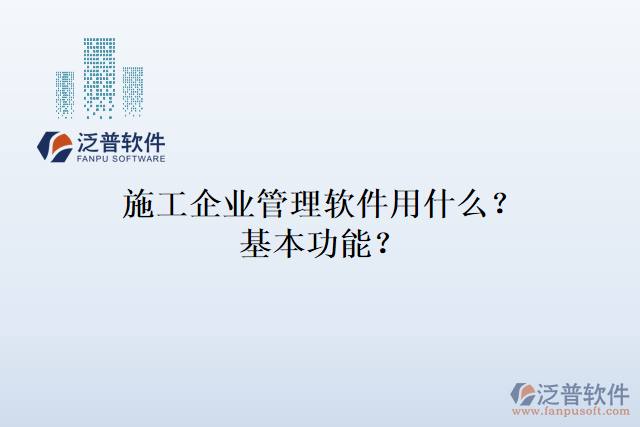 泛普软件
FANPU SOFTWARE

施工企业管理软件用什么？
基本功能？

泛普软件
www.fanpusoft.com